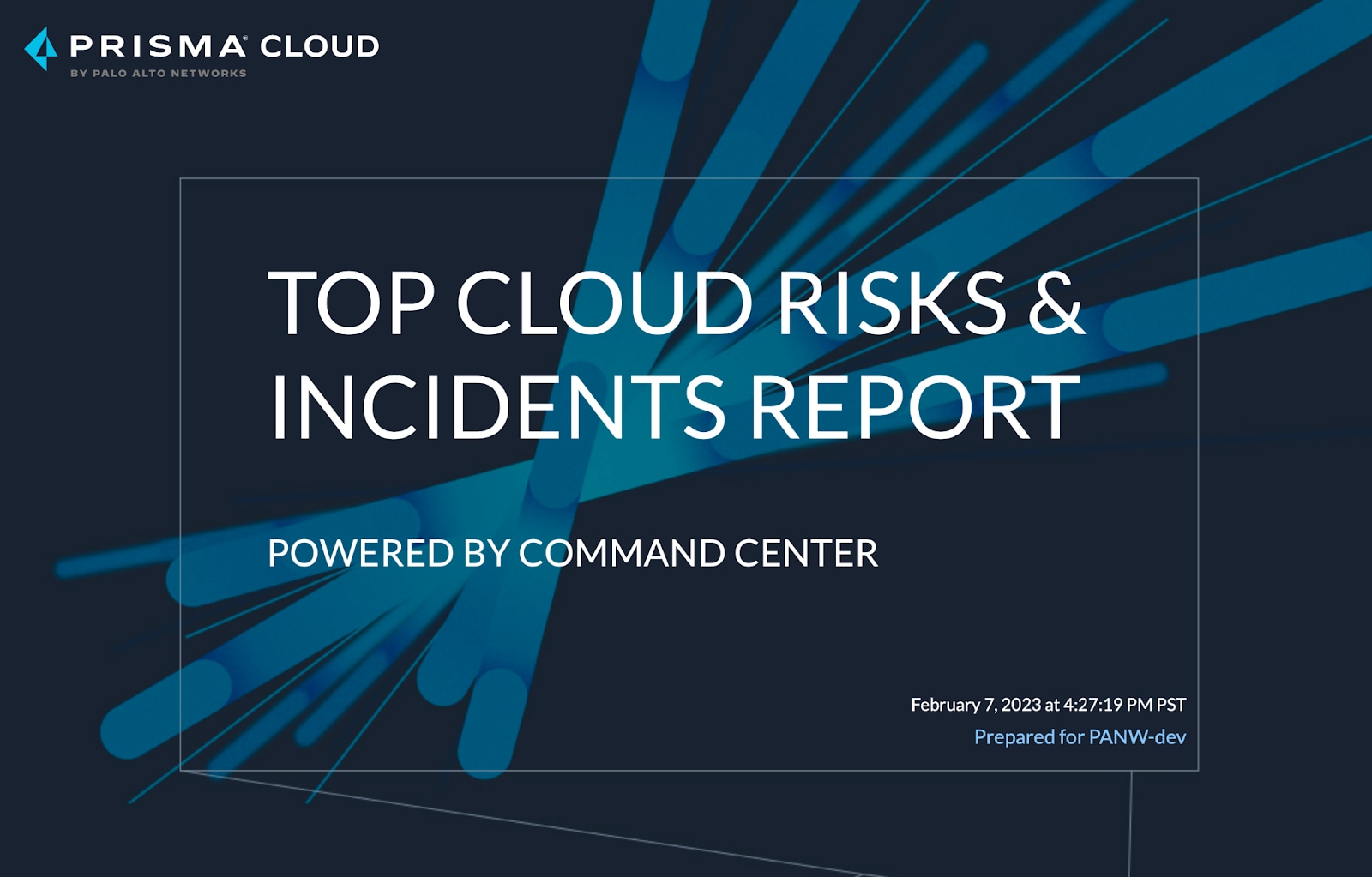 PRISMA® CLOUD
BY PALO ALTO NETWORKS

TOP CLOUD RISKS & INCIDENTS REPORT

POWERED BY COMMAND CENTER

February 7, 2023 at 4:27:19 PM PST
Prepared for PANW-dev